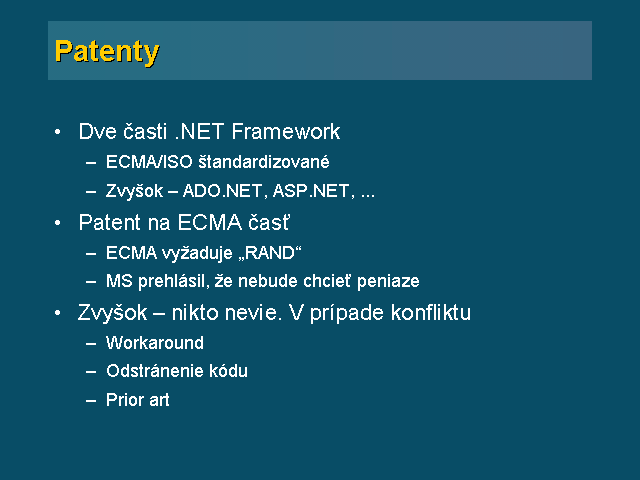 Patenty

• Dve časti .NET Framework
  – ECMA/ISO štandardizované
  – Zvyšok – ADO.NET, ASP.NET, ...
• Patent na ECMA časť
  – ECMA vyžaduje „RAND“
  – MS prehlásil, že nebude chcieť peniaze
• Zvyšok – nikto nevie. V prípade konfliktu
  – Workaround
  – Odstránenie kódu
  – Prior art